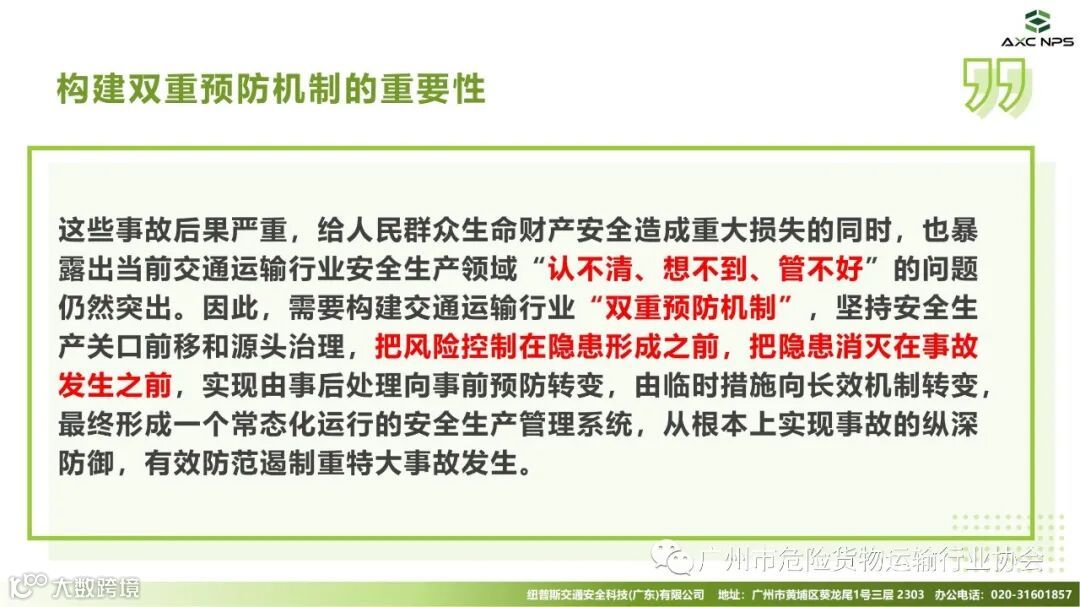 AXC NPS

构建双重预防机制的重要性

这些事故后果严重，给人民群众生命财产安全造成重大损失的同时，也暴露出当前交通运输行业安全生产领域“认不清、想不到、管不好”的问题仍然突出。因此，需要构建交通运输行业“双重预防机制”，坚持安全生产关口前移和源头治理，把风险控制在隐患形成之前，把隐患消灭在事故发生之前，实现由事后处理向事前预防转变，由临时措施向长效机制转变，最终形成一个常态化运行的安全生产管理系统，从根本上实现事故的纵深防御，有效防范遏制重特大事故发生。

广州市危险货物运输行业协会

大数跨境

纽普斯交通安全科技(广东)有限公司 地址：广州市黄埔区葵龙尾1号三层 2303 办公电话：020-31601857